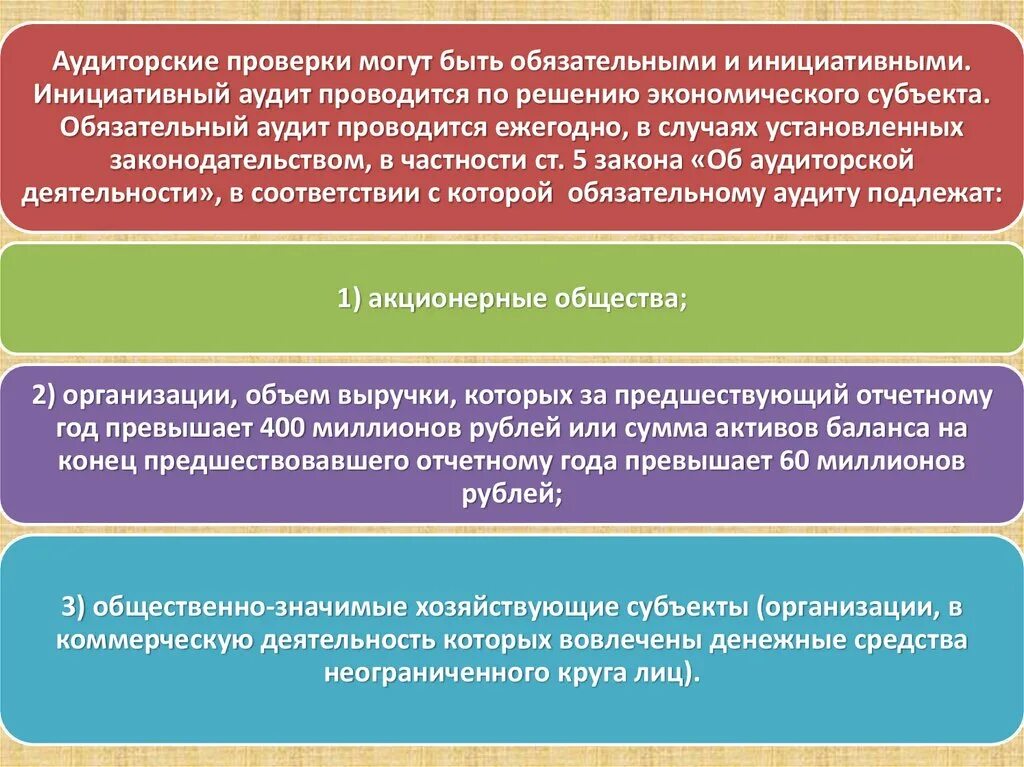 Аудиторские проверки могут быть обязательными и инициативными. Инициативный аудит проводится по решению экономического субъекта. Обязательный аудит проводится ежегодно, в случаях установленных законодательством, в частности ст. 5 закона «Об аудиторской деятельности», в соответствии с которой обязательному аудиту подлежат:

1) акционерные общества;

2) организации, объем выручки, которых за предшествующий отчетному год превышает 400 миллионов рублей или сумма активов баланса на конец предшествовавшего отчетному года превышает 60 миллионов рублей;

3) общественно-значимые хозяйствующие субъекты (организации, в коммерческую деятельность которых вовлечены денежные средства неограниченного круга лиц).